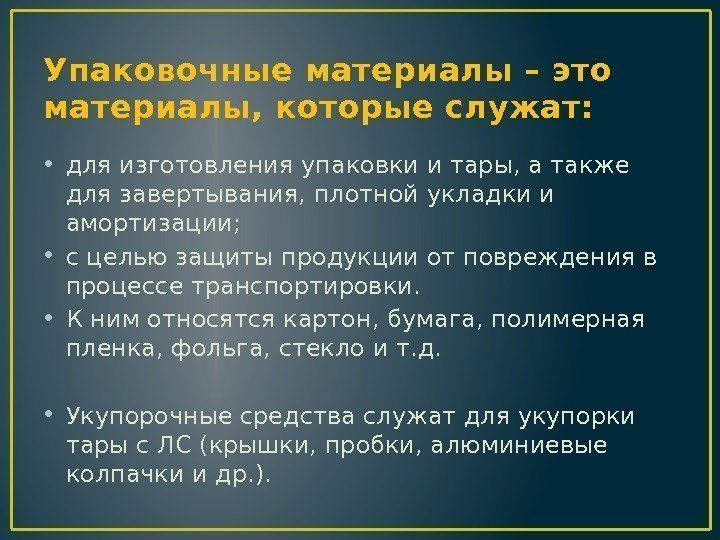 Упаковочные материалы – это материалы, которые служат:

• для изготовления упаковки и тары, а также для завертывания, плотной укладки и амортизации;
• с целью защиты продукции от повреждения в процессе транспортировки.
• К ним относятся картон, бумага, полимерная пленка, фольга, стекло и т.д.

• Укупорочные средства служат для укупорки тары с ЛС (крышки, пробки, алюминиевые колпачки и др.).